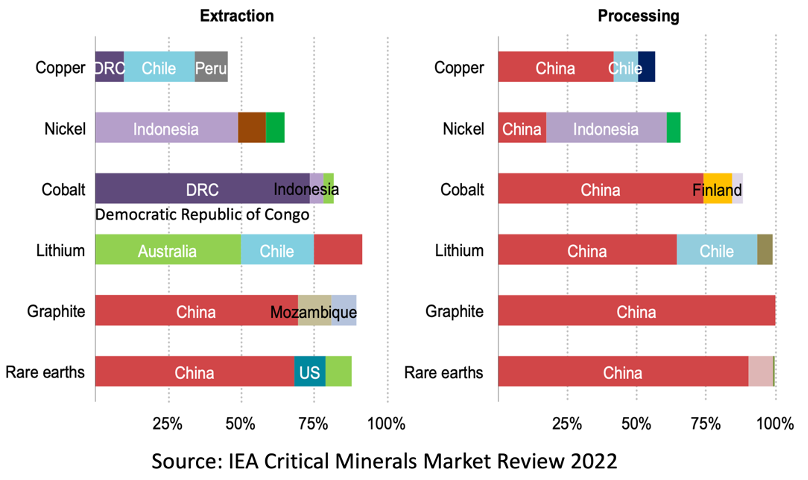 Extraction

Copper DRC Chile Peru

Nickel Indonesia

Cobalt DRC Indonesia

Democratic Republic of Congo

Lithium Australia Chile

Graphite China Mozambique

Rare earths China US

25% 50% 75% 100%

Processing

Copper China Chile

Nickel China Indonesia

Cobalt China Finland

Lithium China Chile

Graphite China

Rare earths China

25% 50% 75% 100%

Source: IEA Critical Minerals Market Review 2022